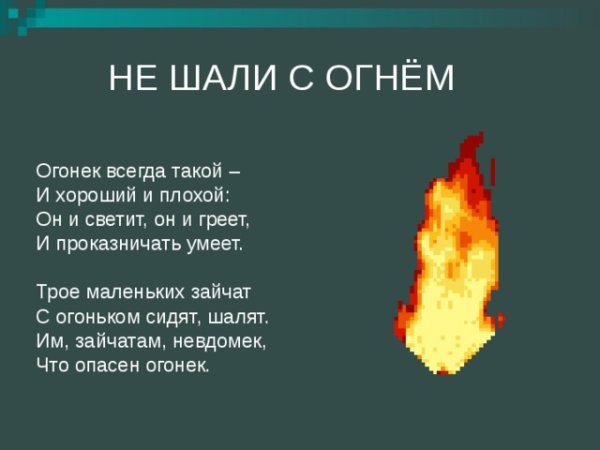 НЕ ШАЛИ С ОГНЁМ

Огонек всегда такой –
И хороший и плохой:
Он и светит, он и греет,
И проказничать умеет.

Трое маленьких зайчат
С огоньком сидят, шалят.
Им, зайчатам, невдомек,
Что опасен огонек.